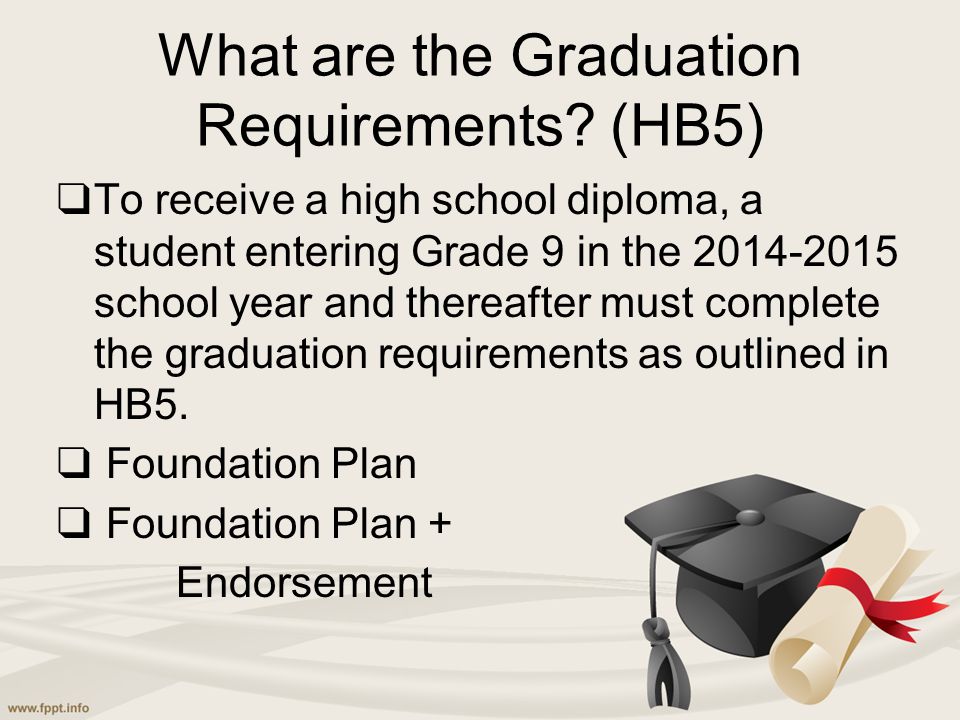 What are the Graduation Requirements? (HB5)

❑To receive a high school diploma, a student entering Grade 9 in the 2014-2015 school year and thereafter must complete the graduation requirements as outlined in HB5.

❑ Foundation Plan

❑ Foundation Plan + Endorsement

www.fppt.info